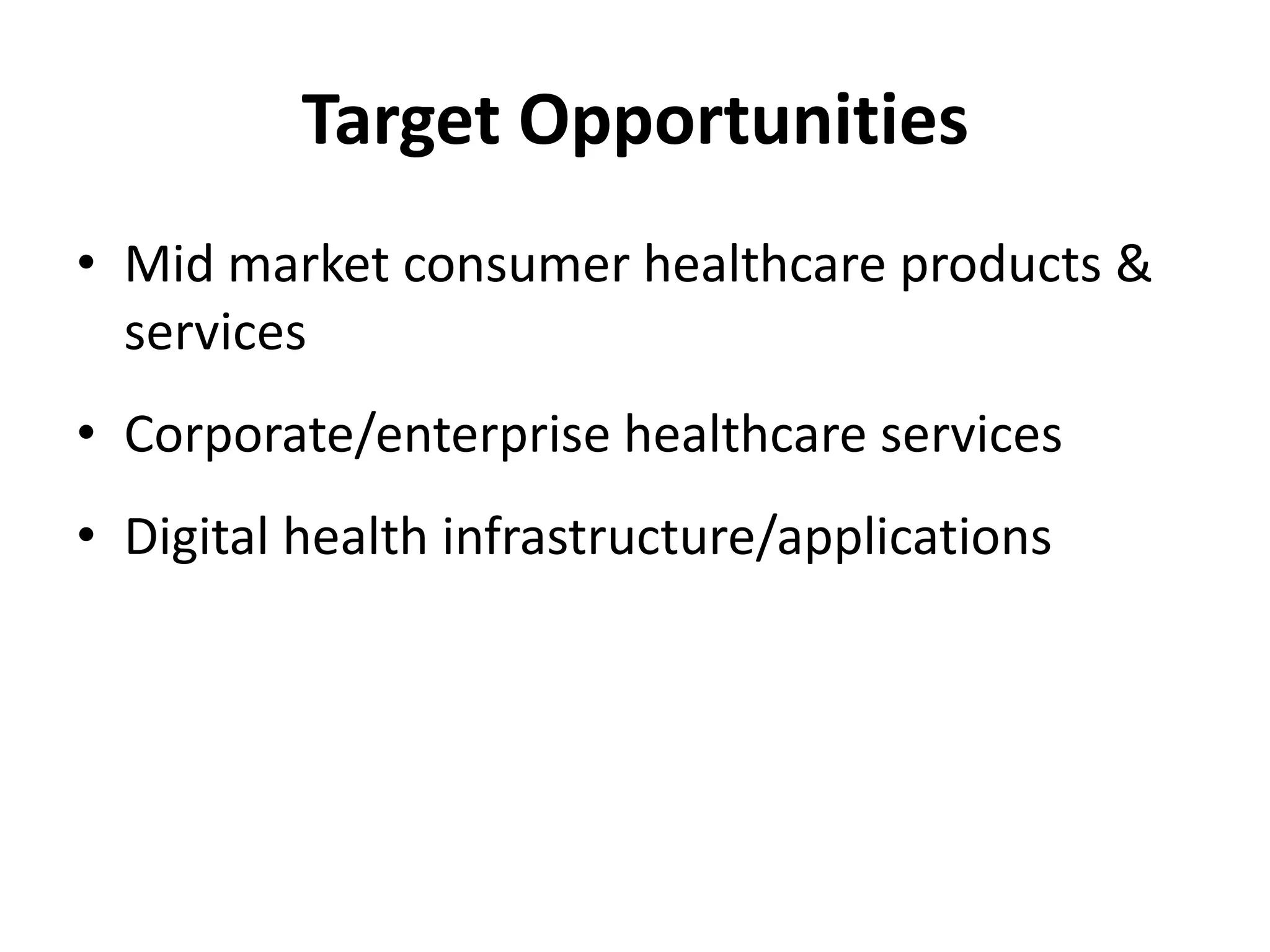 Target Opportunities

• Mid market consumer healthcare products & services

• Corporate/enterprise healthcare services

• Digital health infrastructure/applications